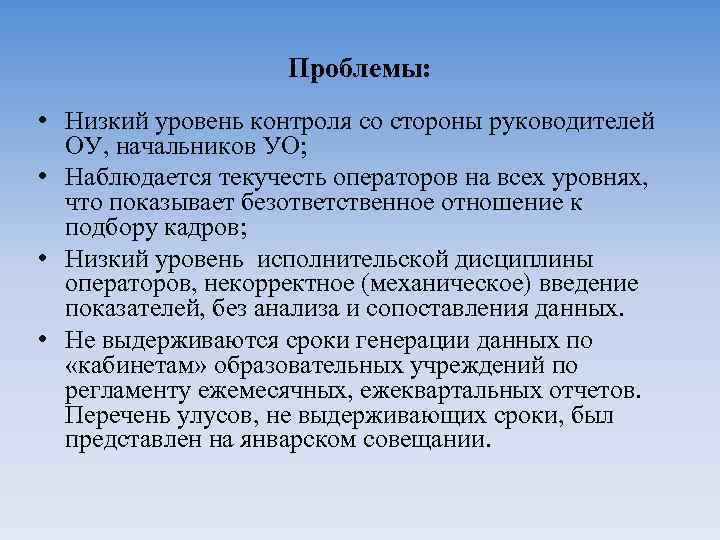 Проблемы:

• Низкий уровень контроля со стороны руководителей ОУ, начальников УО;

• Наблюдается текучесть операторов на всех уровнях, что показывает безответственное отношение к подбору кадров;

• Низкий уровень исполнительской дисциплины операторов, некорректное (механическое) введение показателей, без анализа и сопоставления данных.

• Не выдерживаются сроки генерации данных по «кабинетам» образовательных учреждений по регламенту ежемесячных, ежеквартальных отчетов. Перечень улусов, не выдерживающих сроки, был представлен на январском совещании.